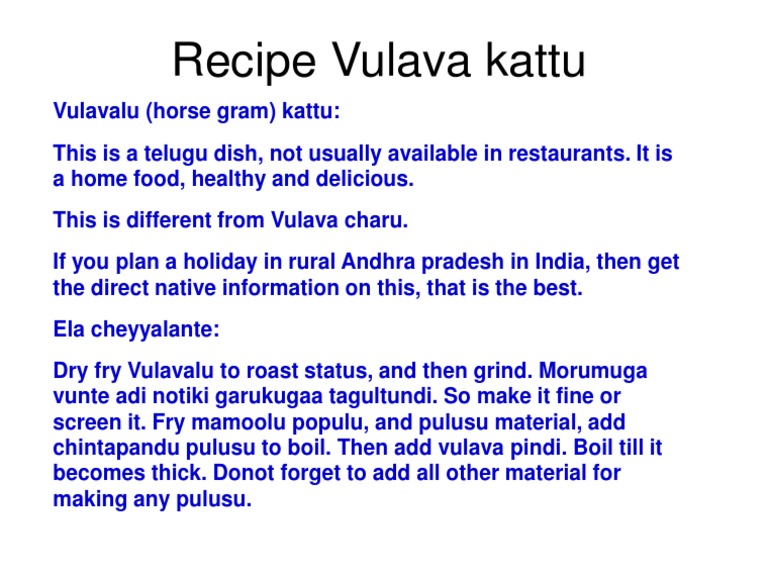 Recipe Vulava kattu

Vulavalu (horse gram) kattu:

This is a telugu dish, not usually available in restaurants. It is a home food, healthy and delicious.

This is different from Vulava charu.

If you plan a holiday in rural Andhra pradesh in India, then get the direct native information on this, that is the best.

Ela cheyyalante:

Dry fry Vulavalu to roast status, and then grind. Morumuga vunte adi notiki garukugaa tagultundi. So make it fine or screen it. Fry mamoolu populu, and pulusu material, add chintapandu pulusu to boil. Then add vulava pindi. Boil till it becomes thick. Donot forget to add all other material for making any pulusu.